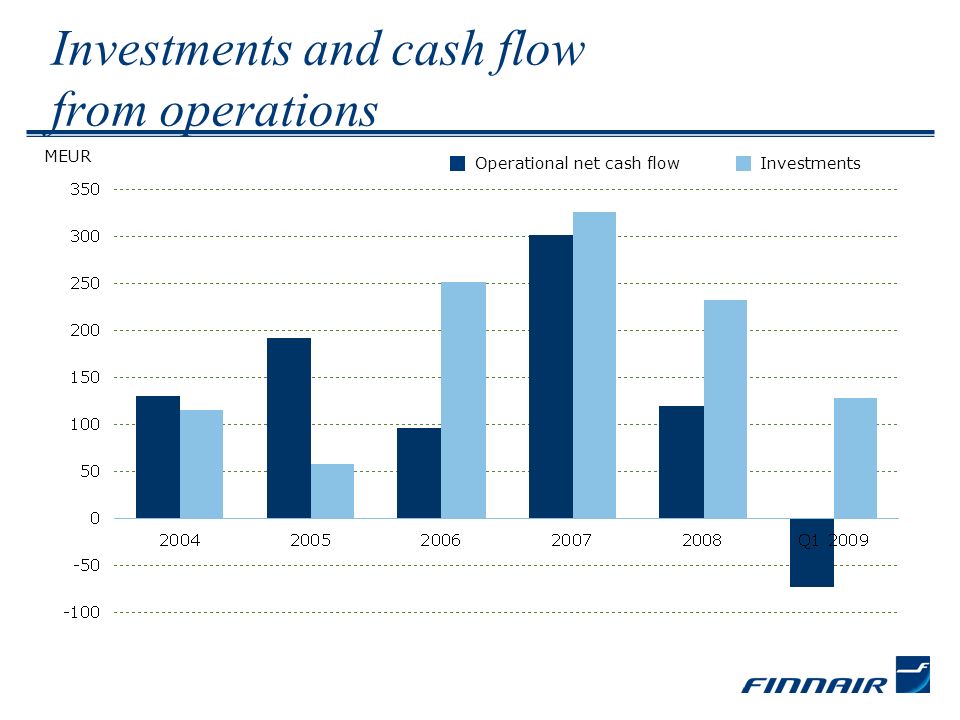 Investments and cash flow from operations

MEUR

Operational net cash flow
Investments

350
300
250
200
150
100
50
0
-50
-100

2004
2005
2006
2007
2008
Q1 2009

FINNAIR